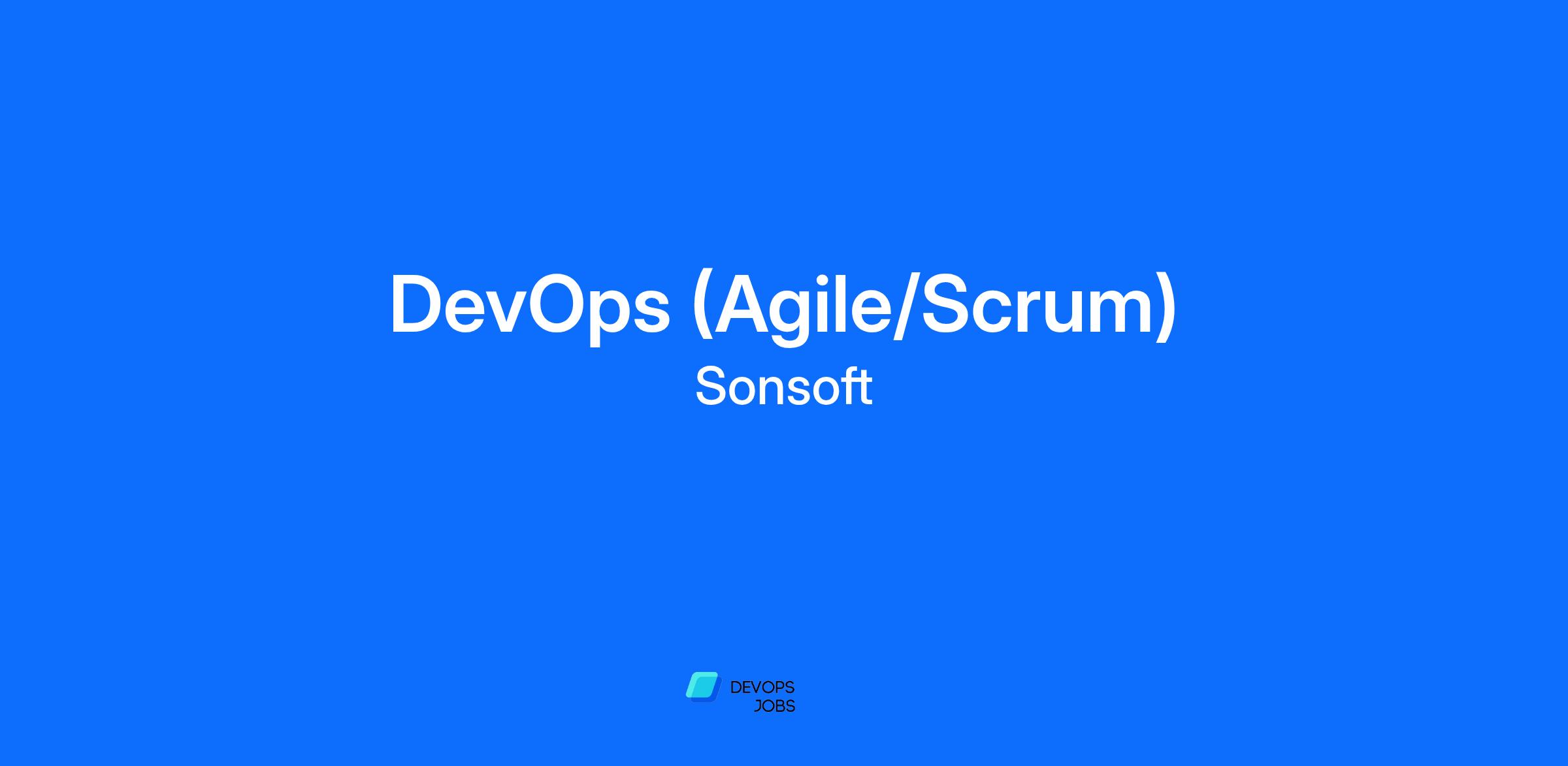 DevOps (Agile/Scrum)
Sonsoft

DEVOPS
JOBS